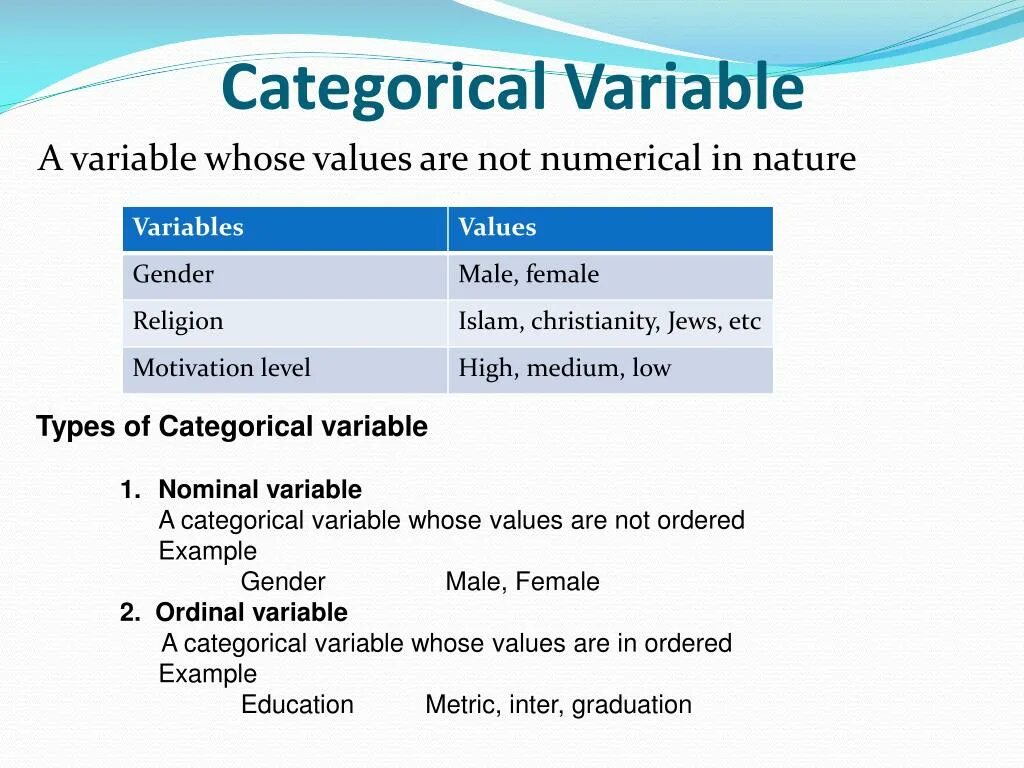 Categorical Variable

A variable whose values are not numerical in nature

| Variables | Values |
|---|---|
| Gender | Male, female |
| Religion | Islam, christianity, Jews, etc |
| Motivation level | High, medium, low |

Types of Categorical variable

1. Nominal variable
A categorical variable whose values are not ordered
Example
Gender Male, Female

2. Ordinal variable
A categorical variable whose values are in ordered
Example
Education Metric, inter, graduation